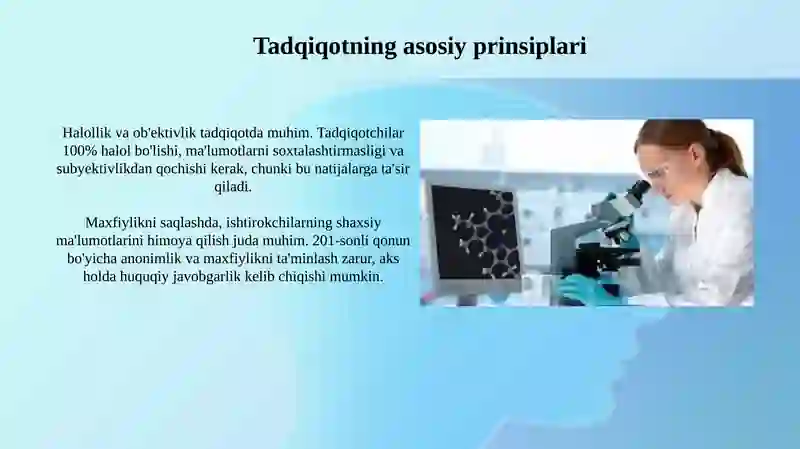 Tadqiqotning asosiy prinsiplari

Halollik va ob'ektivlik tadqiqotda muhim. Tadqiqotchilar 100% halol bo'lishi, ma'lumotlarni soxtalashtirmasligi va subyektivlikdan qochishi kerak, chunki bu natijalarga ta'sir qiladi.

Maxfiylikni saqlashda, ishtirokchilarning shaxsiy ma'lumotlarini himoya qilish juda muhim. 201-sonli qonun bo'yicha anonimlik va maxfiylikni ta'minlash zarur, aks holda huquqiy javobgarlik kelib chiqishi mumkin.